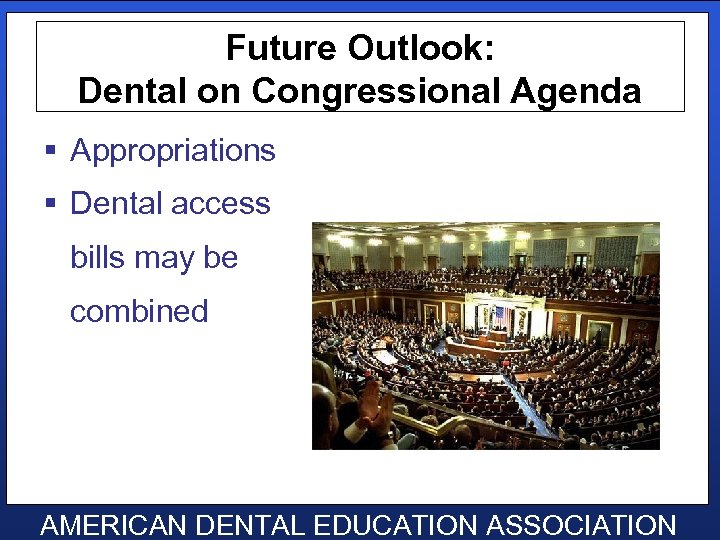 Future Outlook:
Dental on Congressional Agenda

▪ Appropriations
▪ Dental access bills may be combined

AMERICAN DENTAL EDUCATION ASSOCIATION